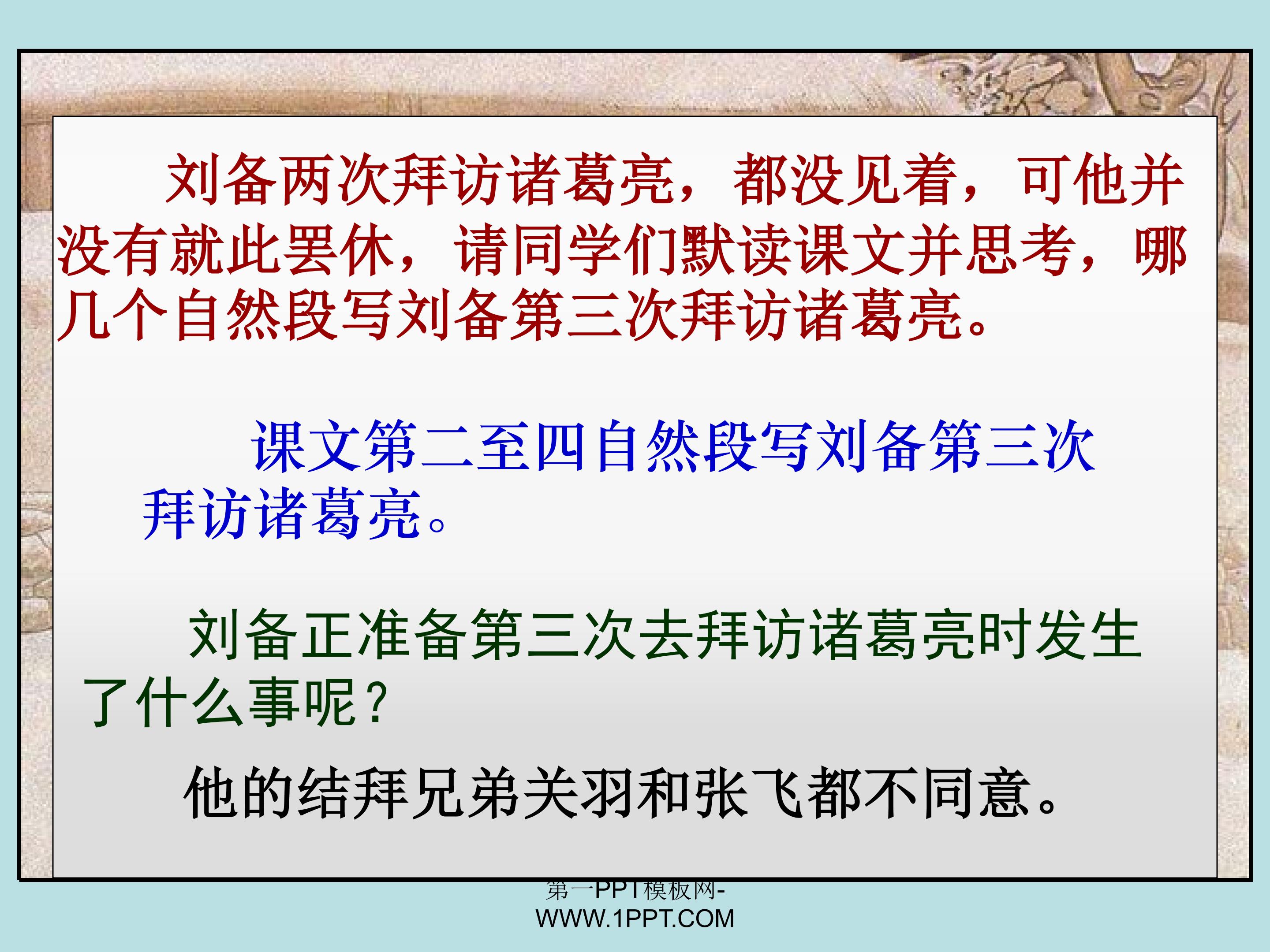 刘备两次拜访诸葛亮，都没见着，可他并没有就此罢休，请同学们默读课文并思考，哪几个自然段写刘备第三次拜访诸葛亮。

课文第二至四自然段写刘备第三次拜访诸葛亮。

刘备正准备第三次去拜访诸葛亮时发生了什么事呢？

他的结拜兄弟关羽和张飞都不同意。

第一PPT模板网-WWW.1PPT.COM